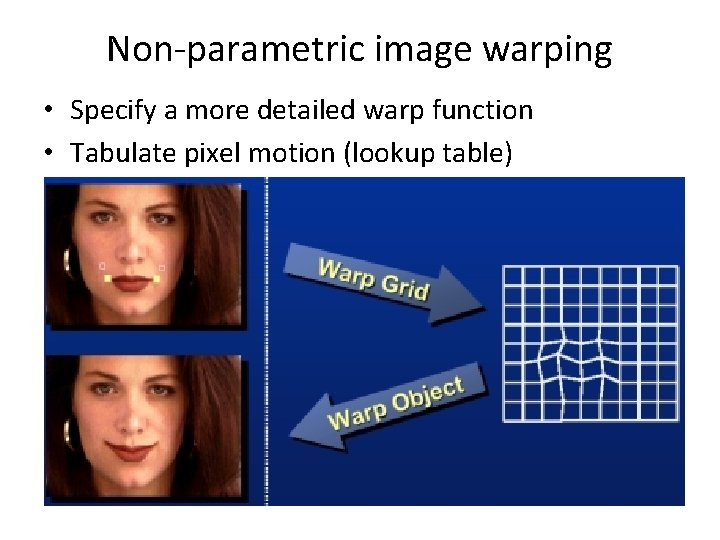 Non-parametric image warping

• Specify a more detailed warp function
• Tabulate pixel motion (lookup table)

Warp Grid

Warp Object